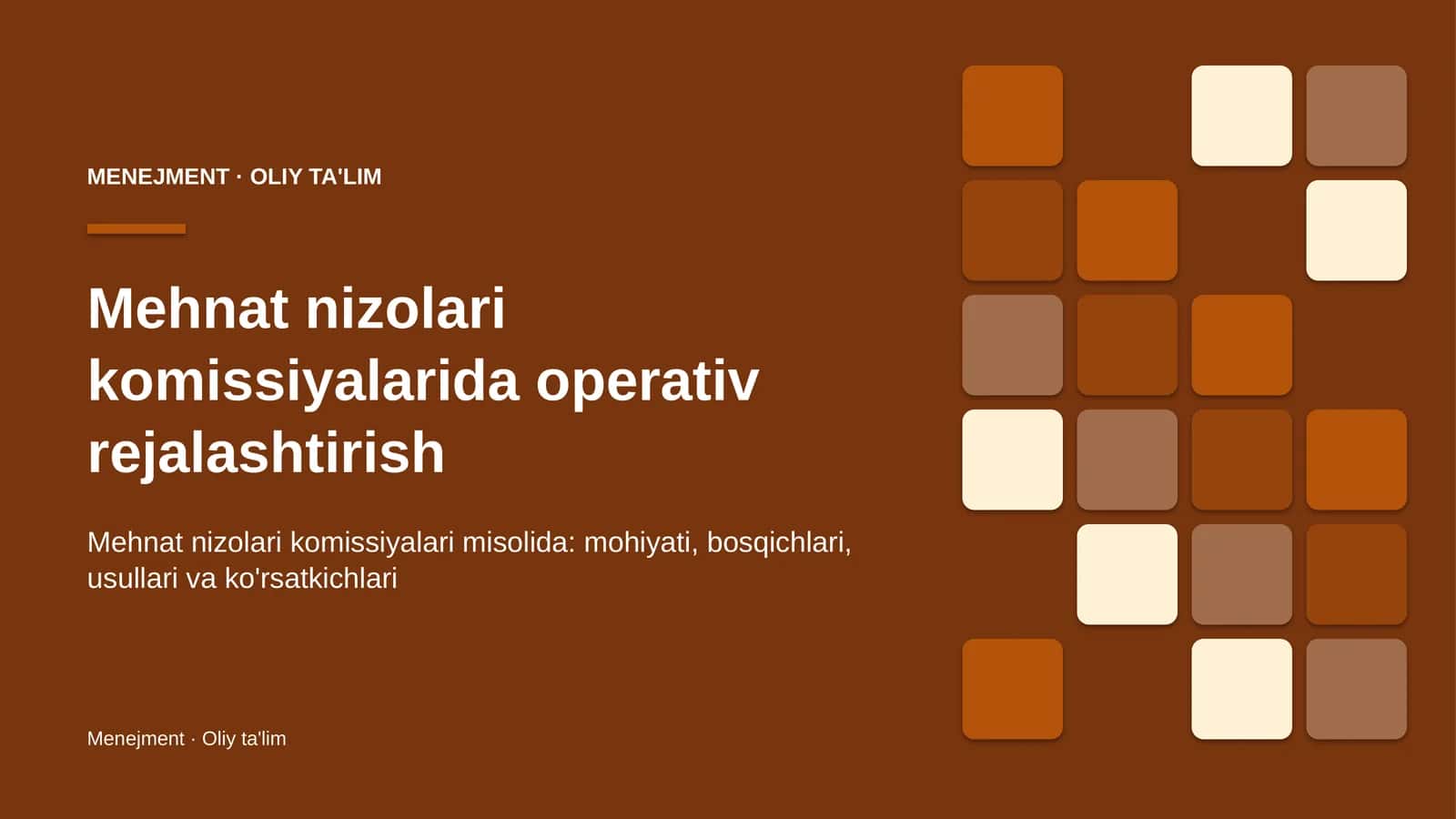 MENEJMENT · OLIY TA'LIM

Mehnat nizolari komissiyalarida operativ rejalashtirish

Mehnat nizolari komissiyalari misolida: mohiyati, bosqichlari, usullari va ko'rsatkichlari

Menejment · Oliy ta'lim